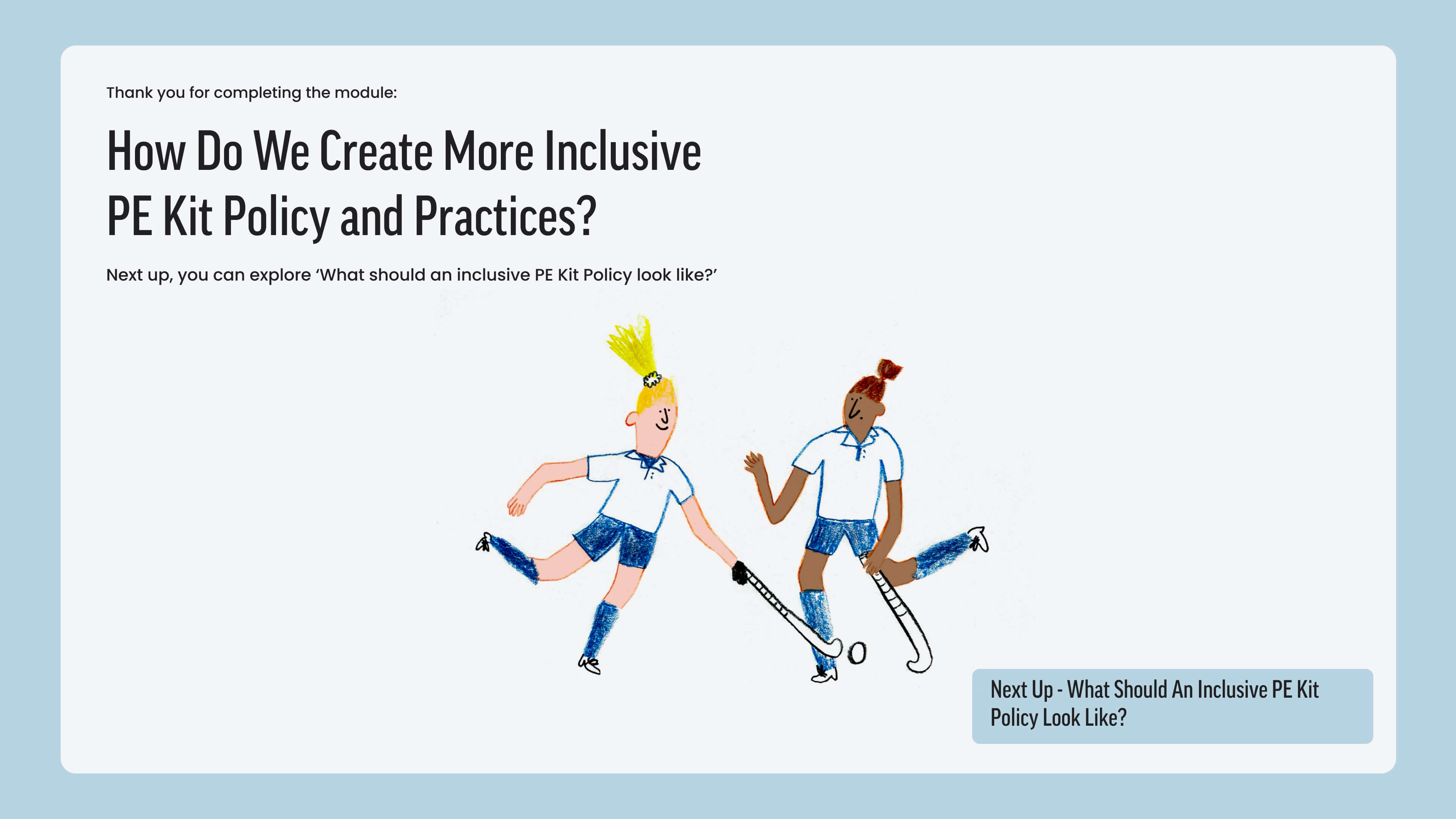 Thank you for completing the module:

How Do We Create More Inclusive PE Kit Policy and Practices?

Next up, you can explore ‘What should an inclusive PE Kit Policy look like?’

Next Up - What Should An Inclusive PE Kit Policy Look Like?